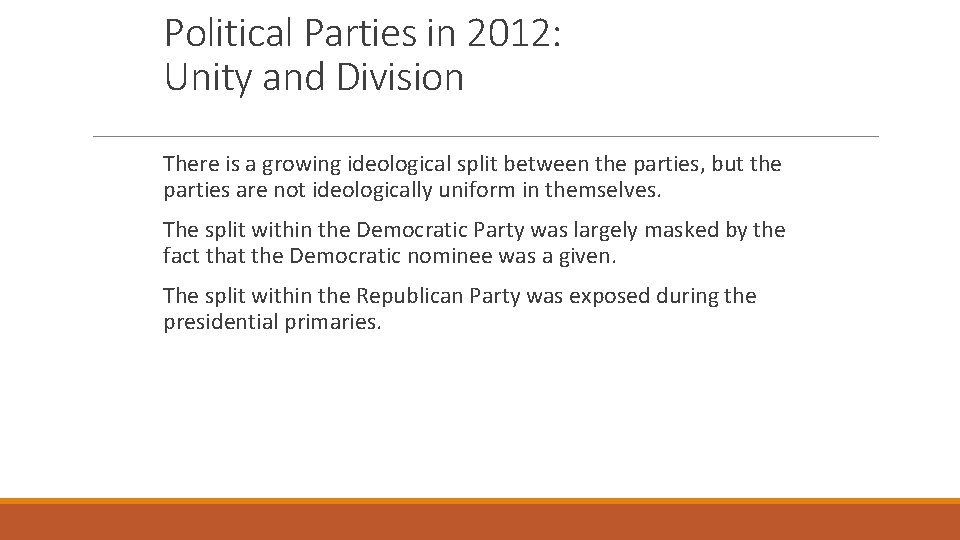 Political Parties in 2012:
Unity and Division

There is a growing ideological split between the parties, but the parties are not ideologically uniform in themselves.

The split within the Democratic Party was largely masked by the fact that the Democratic nominee was a given.

The split within the Republican Party was exposed during the presidential primaries.